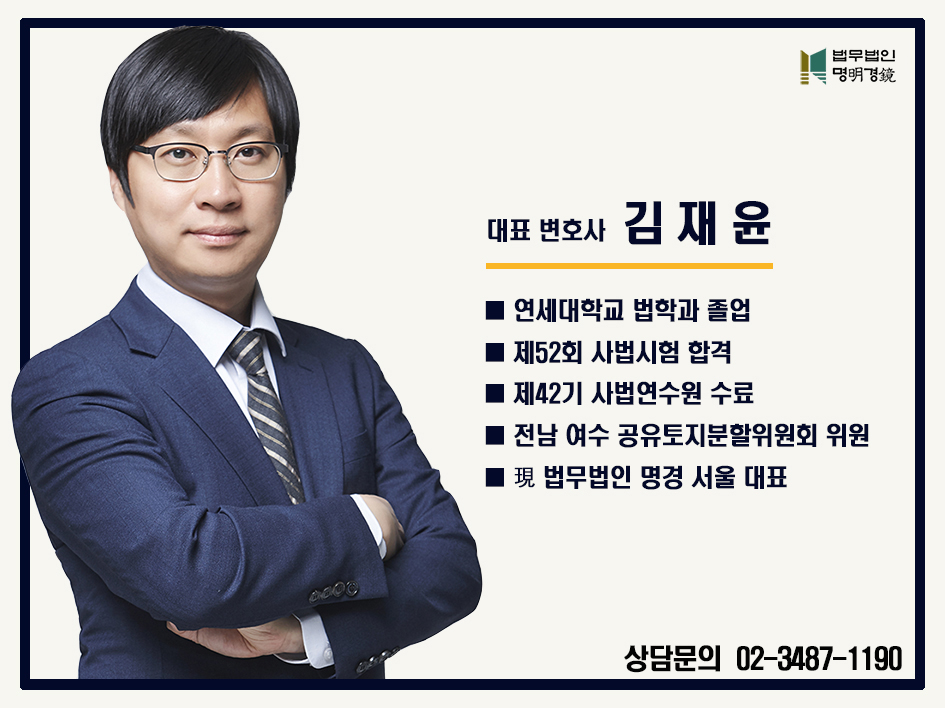 법무법인
명明경鏡

대표 변호사 김 재 윤

■ 연세대학교 법학과 졸업
■ 제52회 사법시험 합격
■ 제42기 사법연수원 수료
■ 전남 여수 공유토지분할위원회 위원
■ 現 법무법인 명경 서울 대표

상담문의 02-3487-1190